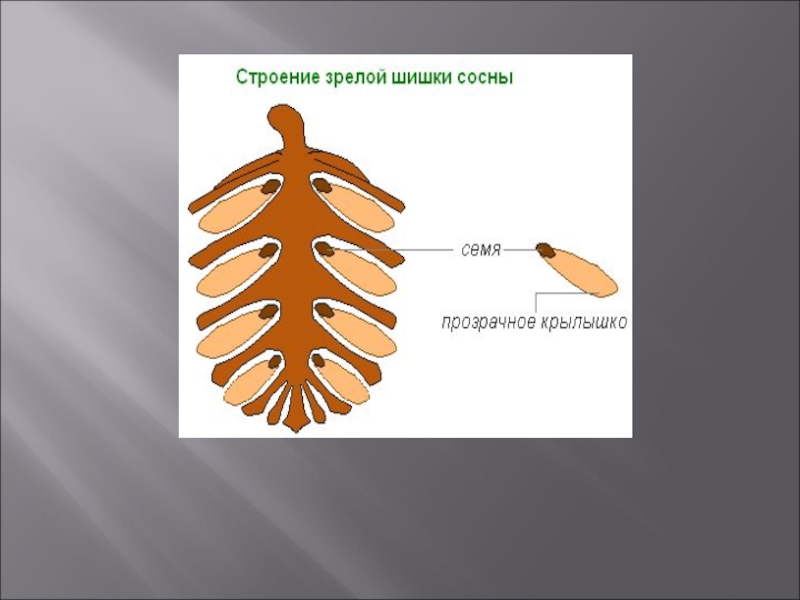 Строение зрелой шишки сосны

семя

прозрачное крылышко